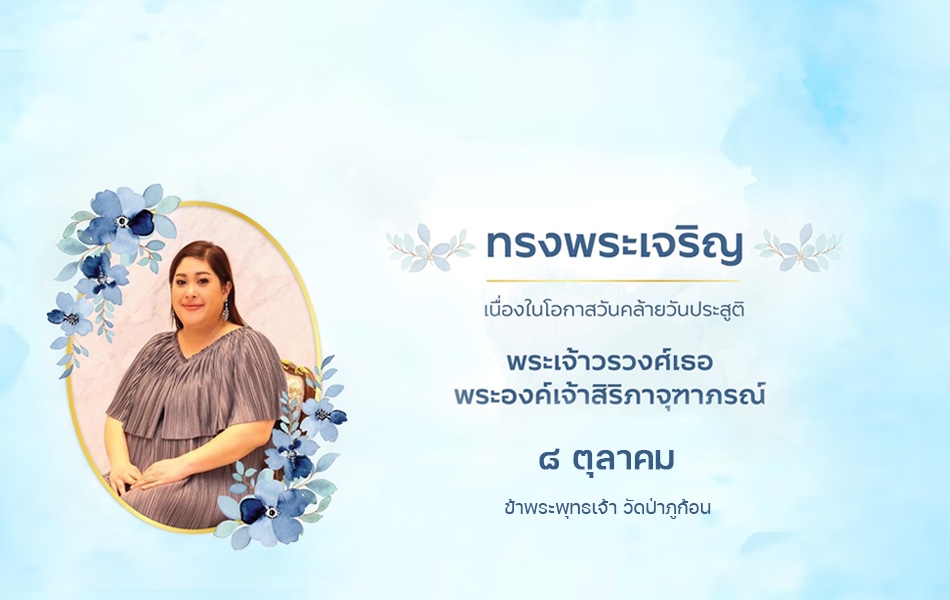 ทรงพระเจริญ

เนื่องในโอกาสวันคล้ายวันประสูติ

พระเจ้าวรวงศ์เธอ
พระองค์เจ้าสิริภาจุฑาภรณ์

๘ ตุลาคม

ข้าพระพุทธเจ้า วัดป่าภูก้อน